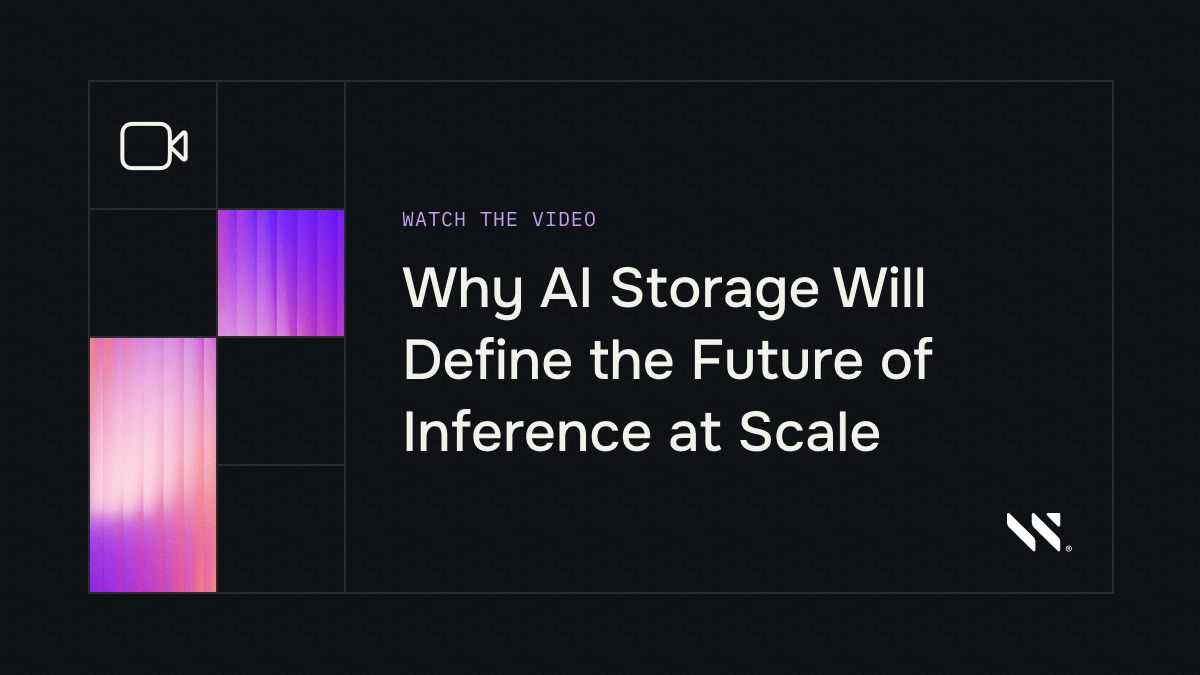 WATCH THE VIDEO

Why AI Storage Will Define the Future of Inference at Scale